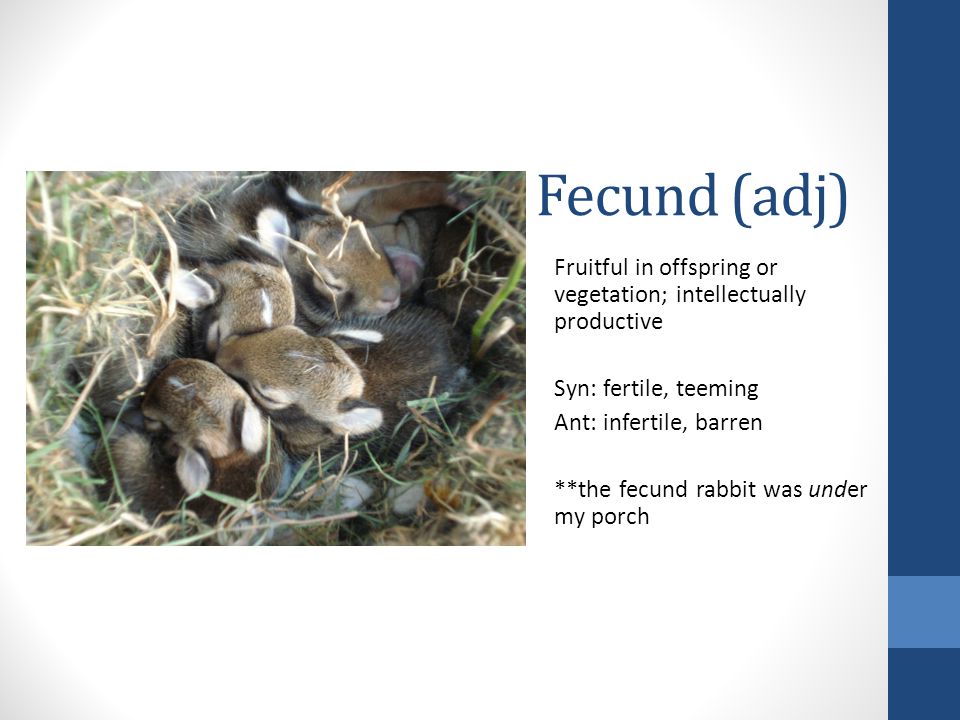 Fecund (adj)

Fruitful in offspring or vegetation; intellectually productive

Syn: fertile, teeming

Ant: infertile, barren

**the fecund rabbit was under my porch